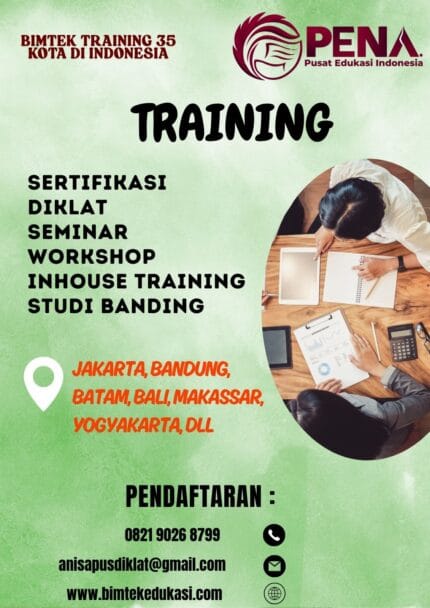 BIMTEK TRAINING 35 KOTA DI INDONESIA

PENA.
Pusat Edukasi Indonesia

TRAINING

SERTIFIKASI
DIKLAT
SEMINAR
WORKSHOP
INHOUSE TRAINING
STUDI BANDING

JAKARTA, BANDUNG, BATAM, BALI, MAKASSAR, YOGYAKARTA, DLL

PENDAFTARAN :

0821 9026 8799

anisapusdiklat@gmail.com

www.bimtekedukasi.com